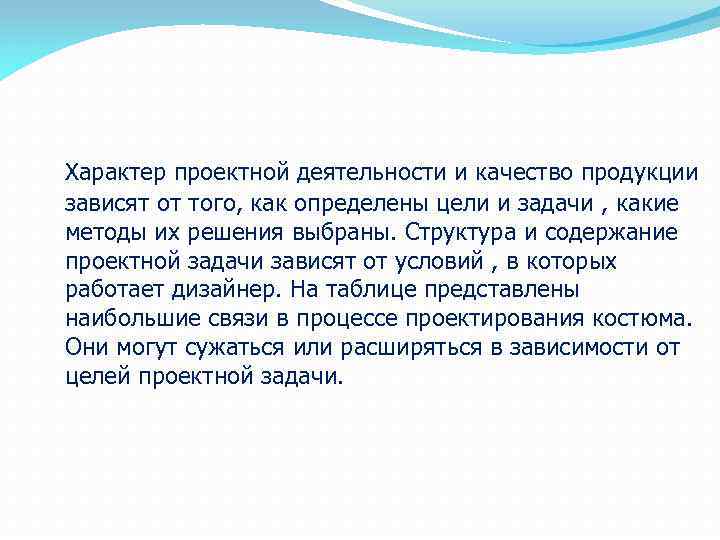 Характер проектной деятельности и качество продукции зависят от того, как определены цели и задачи , какие методы их решения выбраны. Структура и содержание проектной задачи зависят от условий , в которых работает дизайнер. На таблице представлены наибольшие связи в процессе проектирования костюма. Они могут сужаться или расширяться в зависимости от целей проектной задачи.